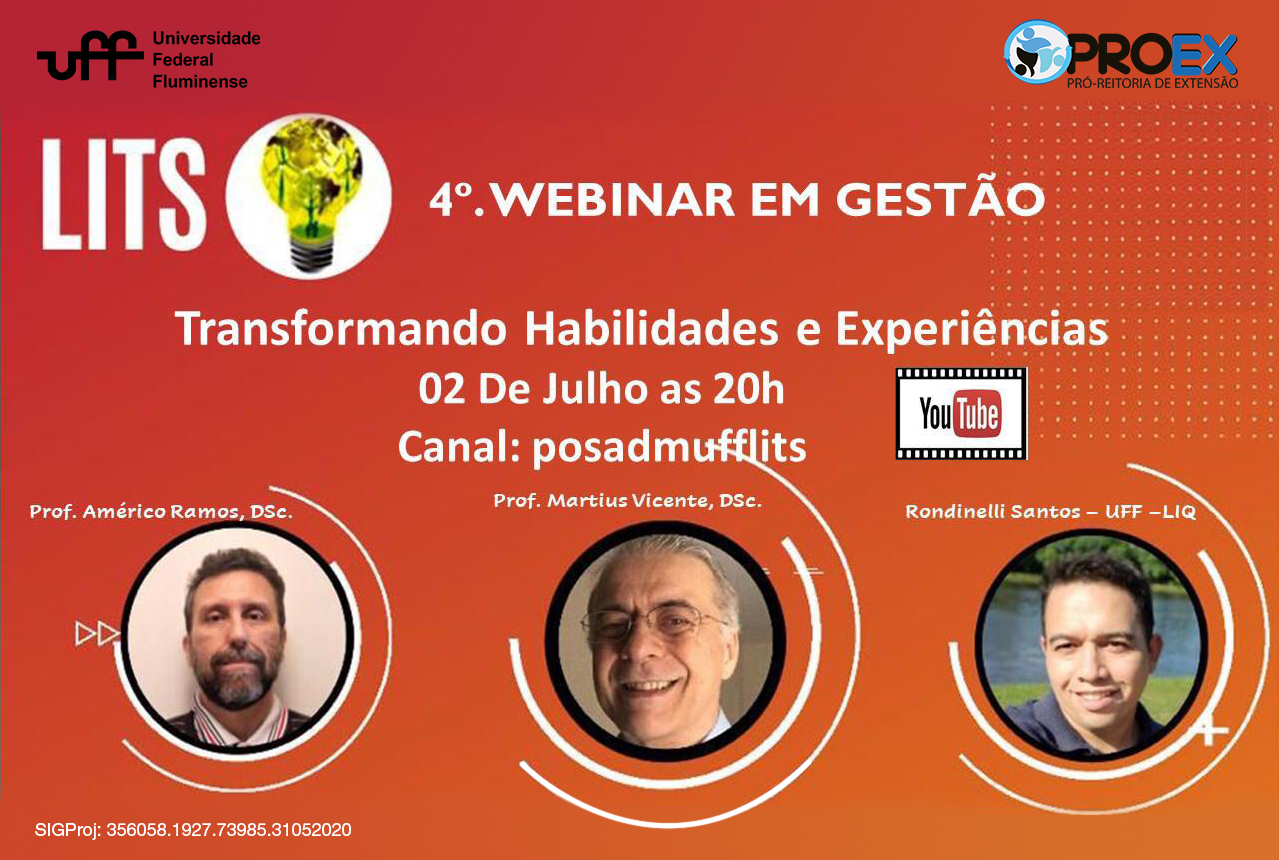 uff Universidade Federal Fluminense

PROEX PRÓ-REITORIA DE EXTENSÃO

LITS

4º. WEBINAR EM GESTÃO

Transformando Habilidades e Experiências

02 De Julho as 20h

Canal: posadmufflits

YouTube

Prof. Américo Ramos, DSc.

Prof. Martius Vicente, DSc.

Rondinelli Santos – UFF –LIQ

SIGProj: 356058.1927.73985.31052020